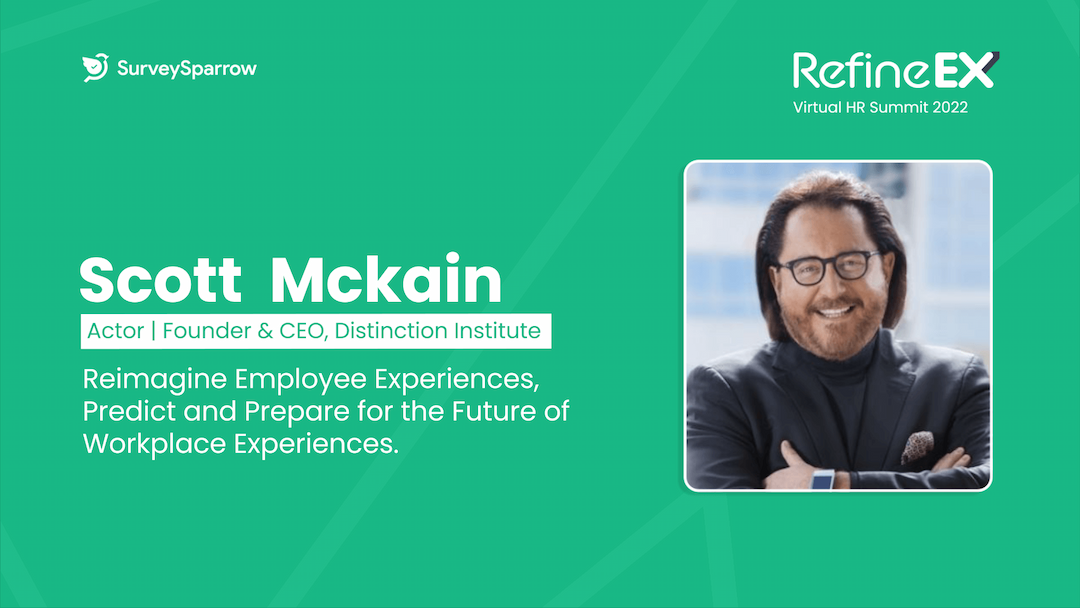 SurveySparrow

RefineEX
Virtual HR Summit 2022

Scott Mckain

Actor | Founder & CEO, Distinction Institute

Reimagine Employee Experiences, Predict and Prepare for the Future of Workplace Experiences.